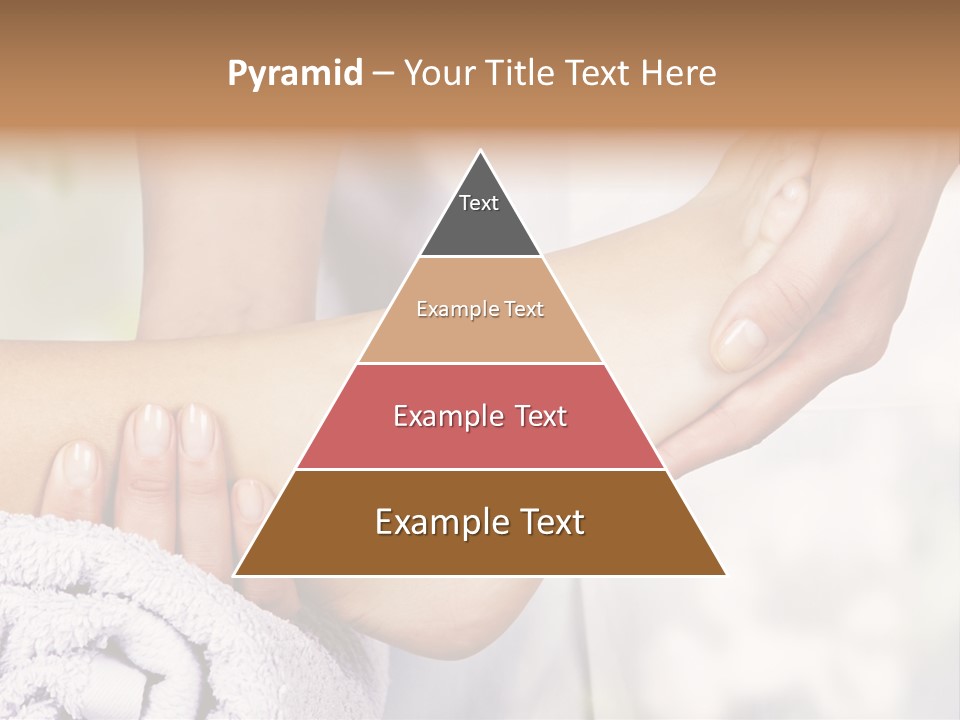 Pyramid – Your Title Text Here

Text

Example Text

Example Text

Example Text